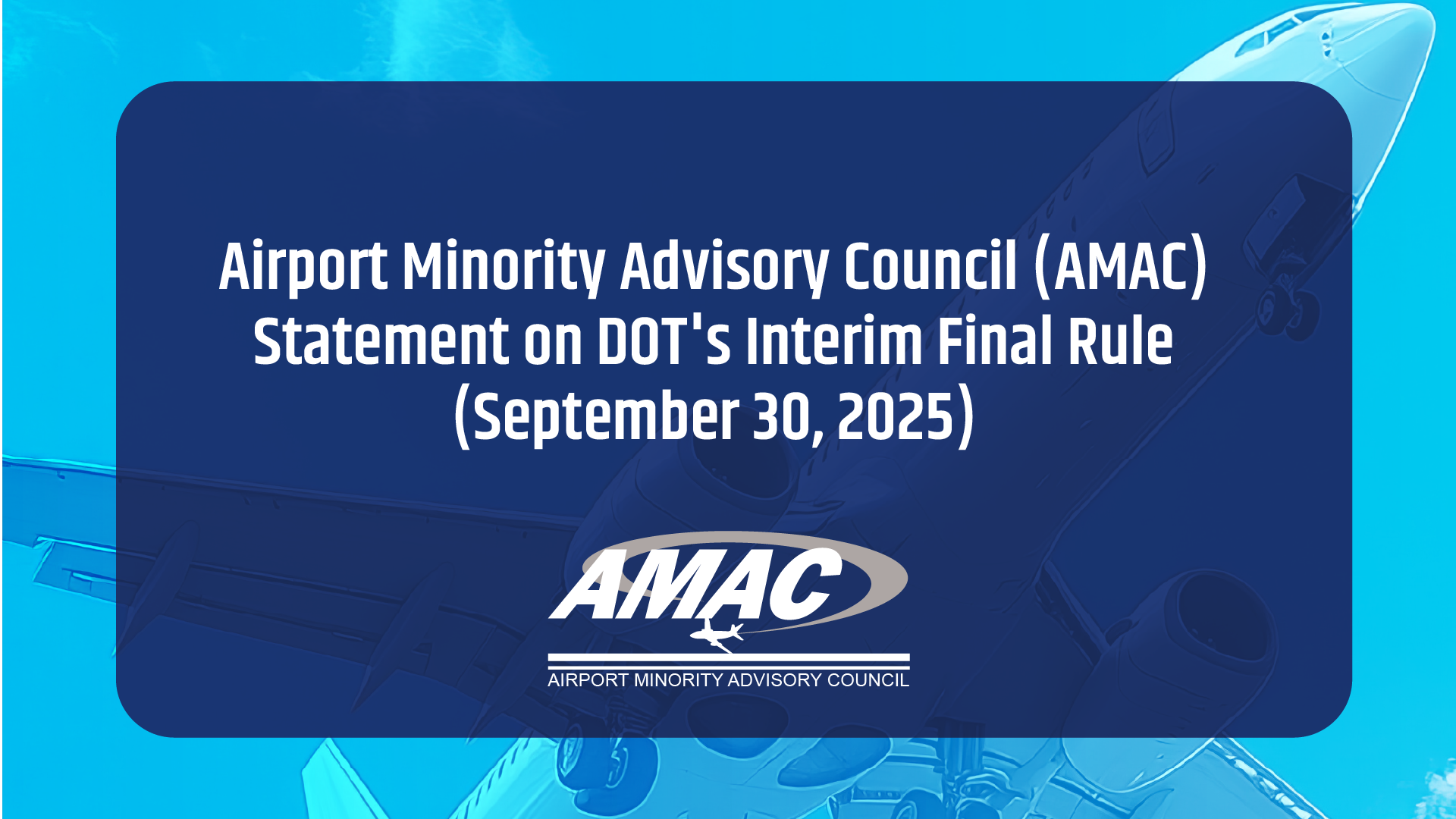 Airport Minority Advisory Council (AMAC) Statement on DOT's Interim Final Rule (September 30, 2025)

AMAC

AIRPORT MINORITY ADVISORY COUNCIL